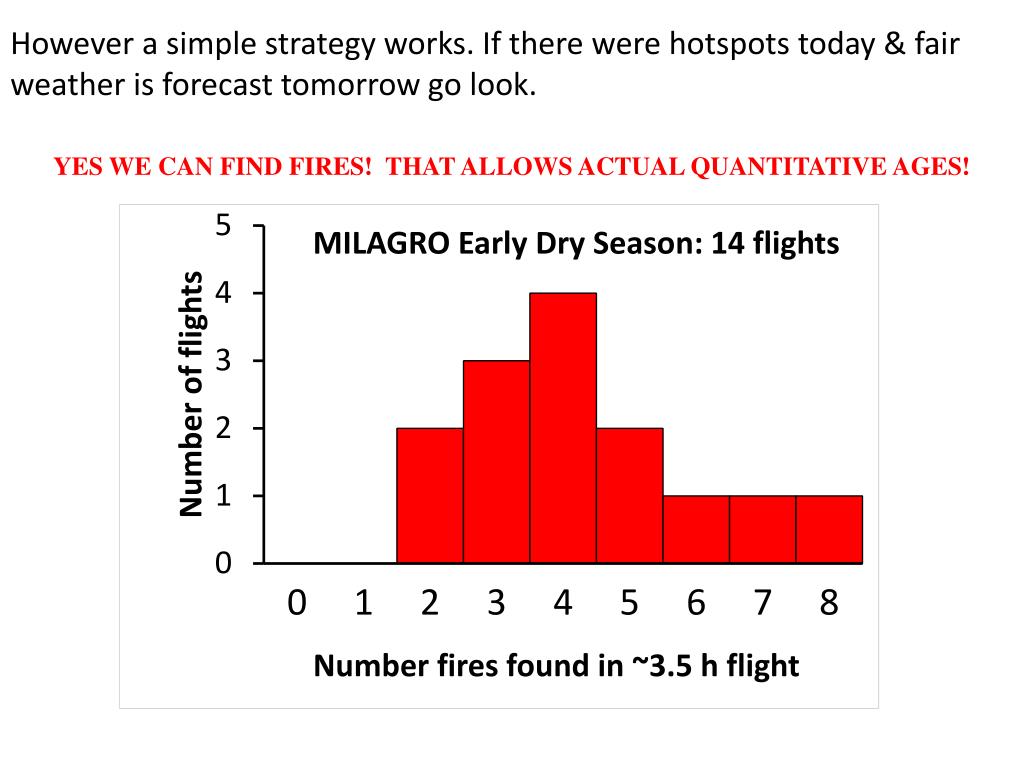 However a simple strategy works. If there were hotspots today & fair weather is forecast tomorrow go look.

YES WE CAN FIND FIRES! THAT ALLOWS ACTUAL QUANTITATIVE AGES!

MILAGRO Early Dry Season: 14 flights

Number of flights

5
4
3
2
1
0

0 1 2 3 4 5 6 7 8

Number fires found in ~3.5 h flight